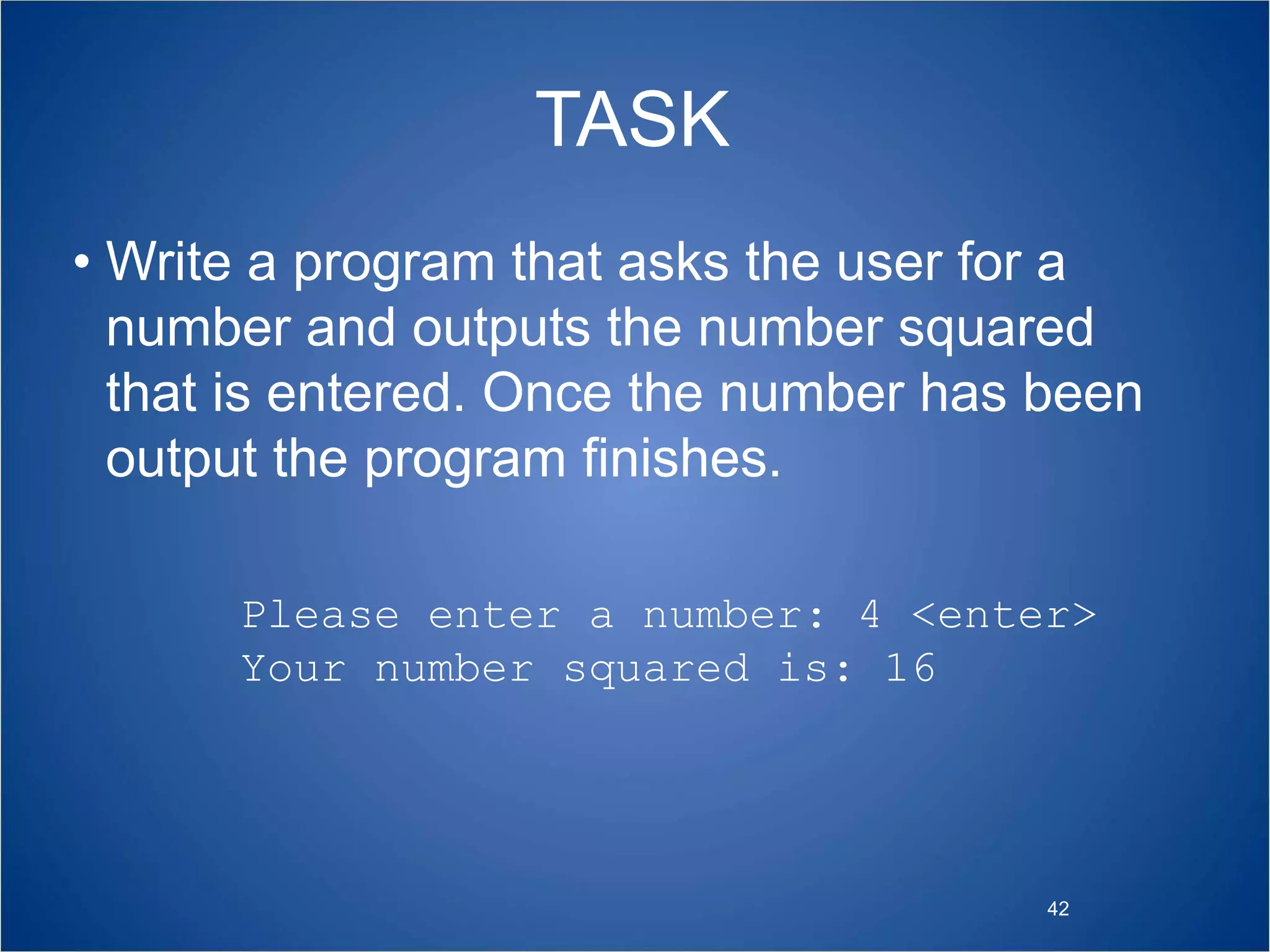 TASK

• Write a program that asks the user for a number and outputs the number squared that is entered. Once the number has been output the program finishes.

Please enter a number: 4 <enter>
Your number squared is: 16

42